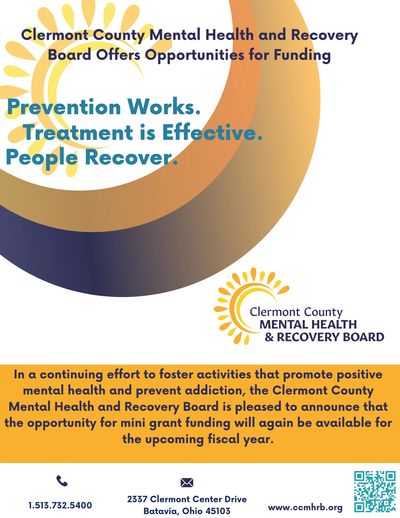 Clermont County Mental Health and Recovery Board Offers Opportunities for Funding

Prevention Works.
Treatment is Effective.
People Recover.

Clermont County
MENTAL HEALTH
& RECOVERY BOARD

In a continuing effort to foster activities that promote positive mental health and prevent addiction, the Clermont County Mental Health and Recovery Board is pleased to announce that the opportunity for mini grant funding will again be available for the upcoming fiscal year.

1.513.732.5400

2337 Clermont Center Drive
Batavia, Ohio 45103

www.ccmhrb.org